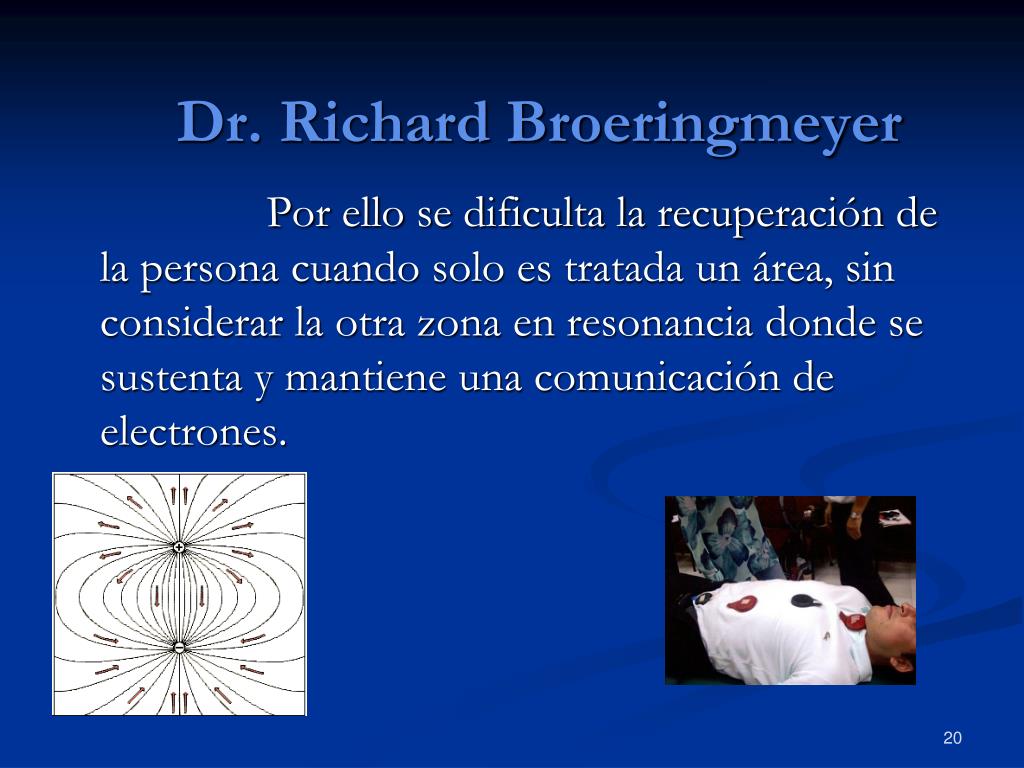 Dr. Richard Broeringmeyer

Por ello se dificulta la recuperación de la persona cuando solo es tratada un área, sin considerar la otra zona en resonancia donde se sustenta y mantiene una comunicación de electrones.

+

−

20